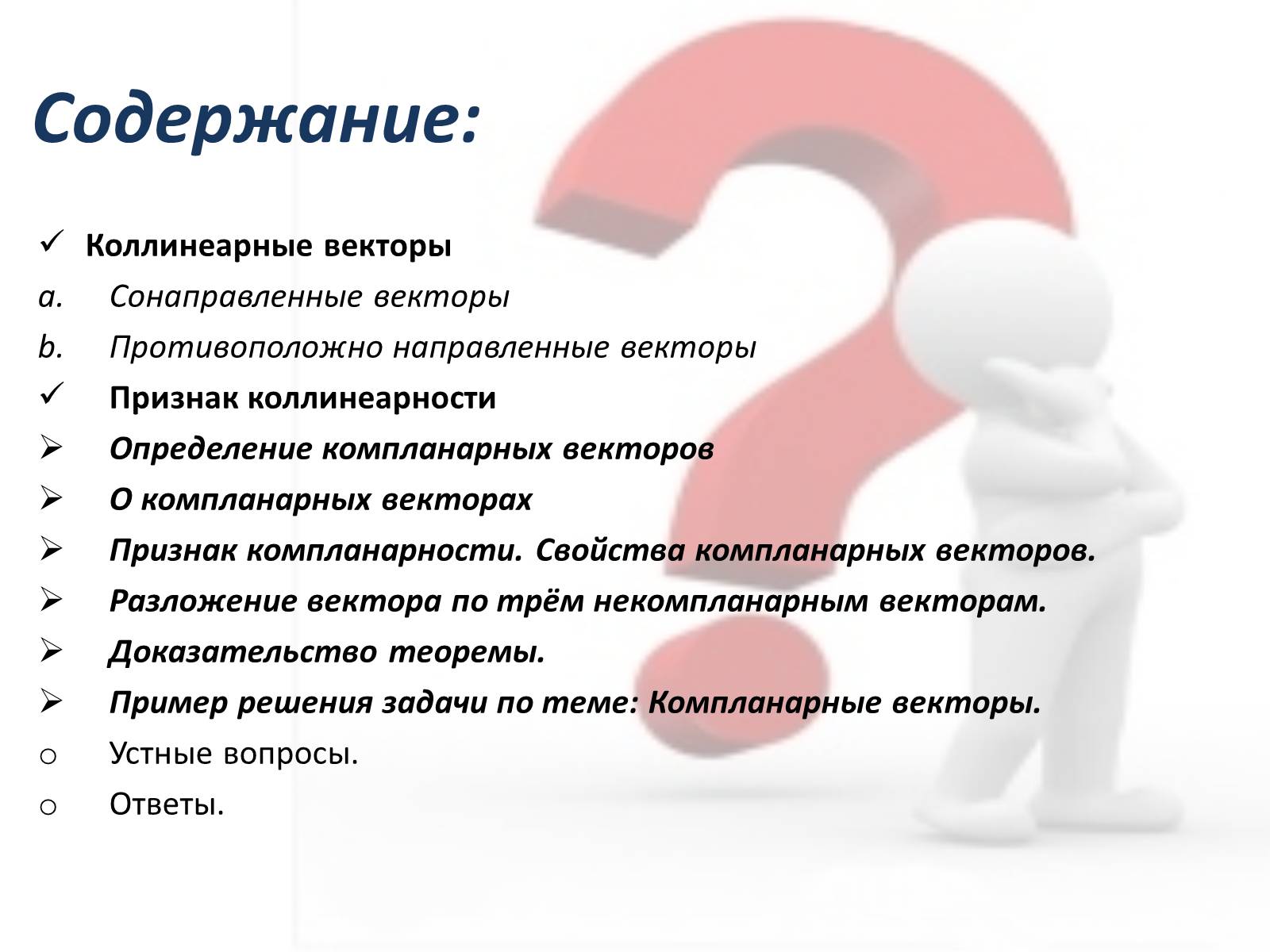 Содержание:

✓ Коллинеарные векторы
a. Сонаправленные векторы
b. Противоположно направленные векторы
✓ Признак коллинеарности
➢ Определение компланарных векторов
➢ О компланарных векторах
➢ Признак компланарности. Свойства компланарных векторов.
➢ Разложение вектора по трём некомпланарным векторам.
➢ Доказательство теоремы.
➢ Пример решения задачи по теме: Компланарные векторы.
o Устные вопросы.
o Ответы.